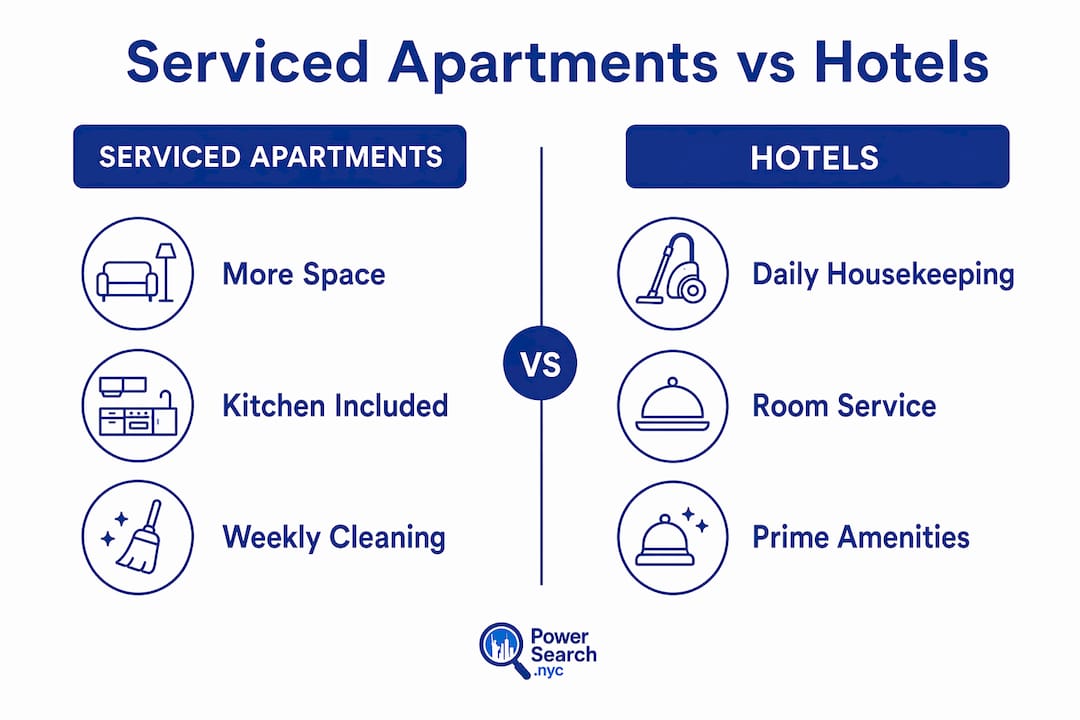 Serviced Apartments vs Hotels

SERVICED APARTMENTS

More Space

Kitchen Included

Weekly Cleaning

VS

HOTELS

Daily Housekeeping

Room Service

Prime Amenities

Power Search .nyc